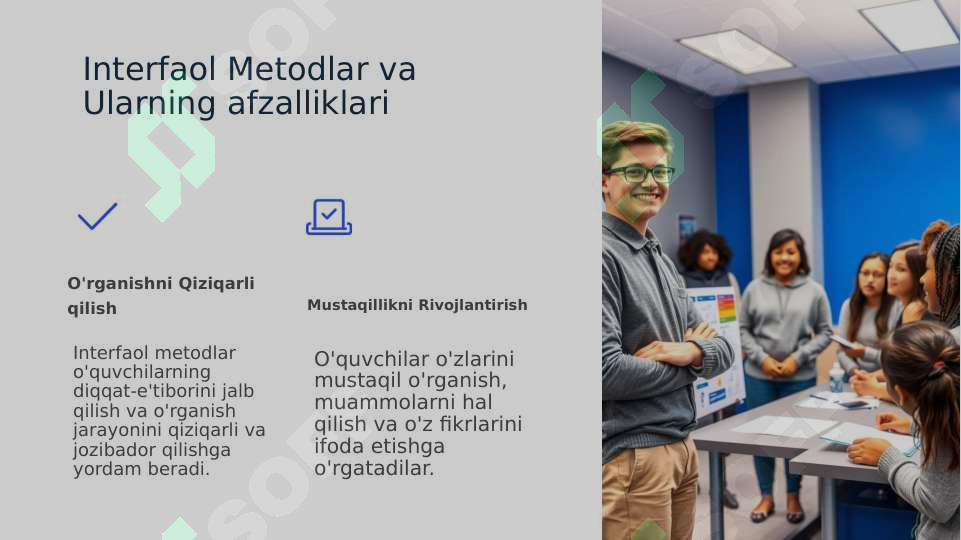 Interfaol Metodlar va Ularning afzalliklari

O'rganishni Qiziqarli qilish

Interfaol metodlar o'quvchilarning diqqat-e'tiborini jalb qilish va o'rganish jarayonini qiziqarli va jozibador qilishga yordam beradi.

Mustaqillikni Rivojlantirish

O'quvchilar o'zlarini mustaqil o'rganish, muammolarni hal qilish va o'z fikrlarini ifoda etishga o'rgatadilar.